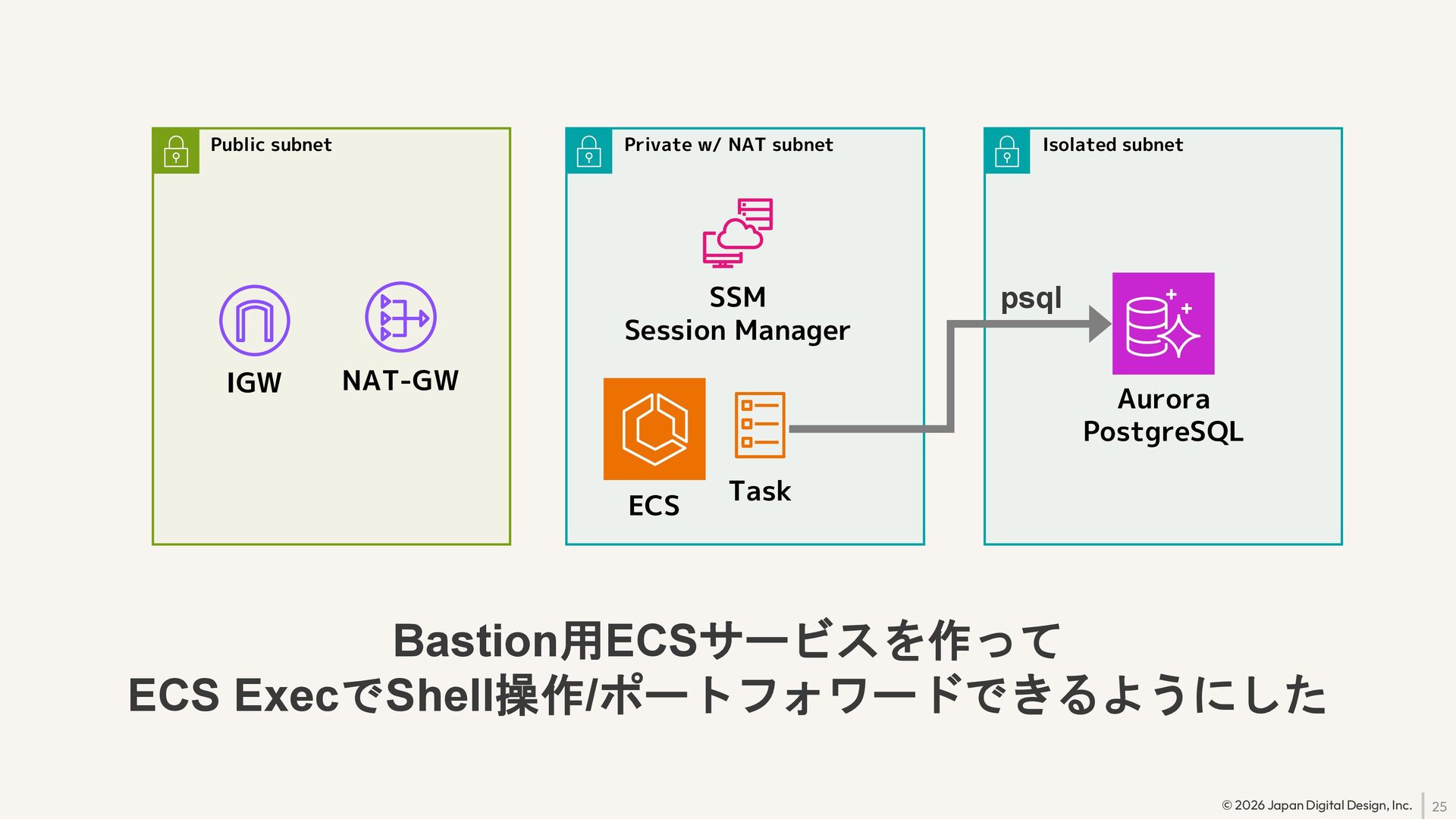 Public subnet

IGW

NAT-GW

Private w/ NAT subnet

SSM
Session Manager

ECS

Task

Isolated subnet

psql

Aurora
PostgreSQL

Bastion用ECSサービスを作って
ECS ExecでShell操作/ポートフォワードできるようにした

© 2026 Japan Digital Design, Inc. 25